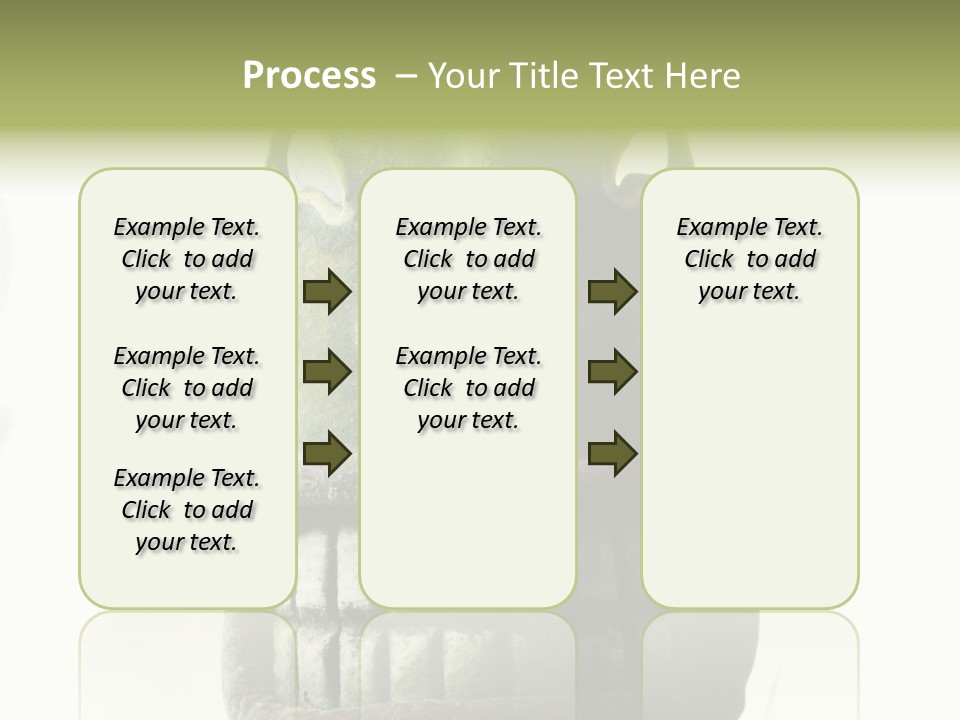 Process – Your Title Text Here

Example Text. Click to add your text.

Example Text. Click to add your text.

Example Text. Click to add your text.

Example Text. Click to add your text.

Example Text. Click to add your text.

Example Text. Click to add your text.